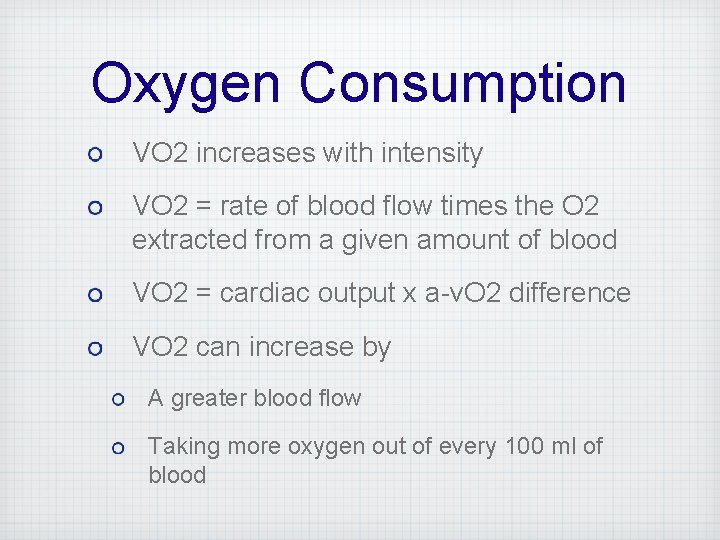 Oxygen Consumption

VO2 increases with intensity

VO2 = rate of blood flow times the O2 extracted from a given amount of blood

VO2 = cardiac output x a-vO2 difference

VO2 can increase by

A greater blood flow

Taking more oxygen out of every 100 ml of blood